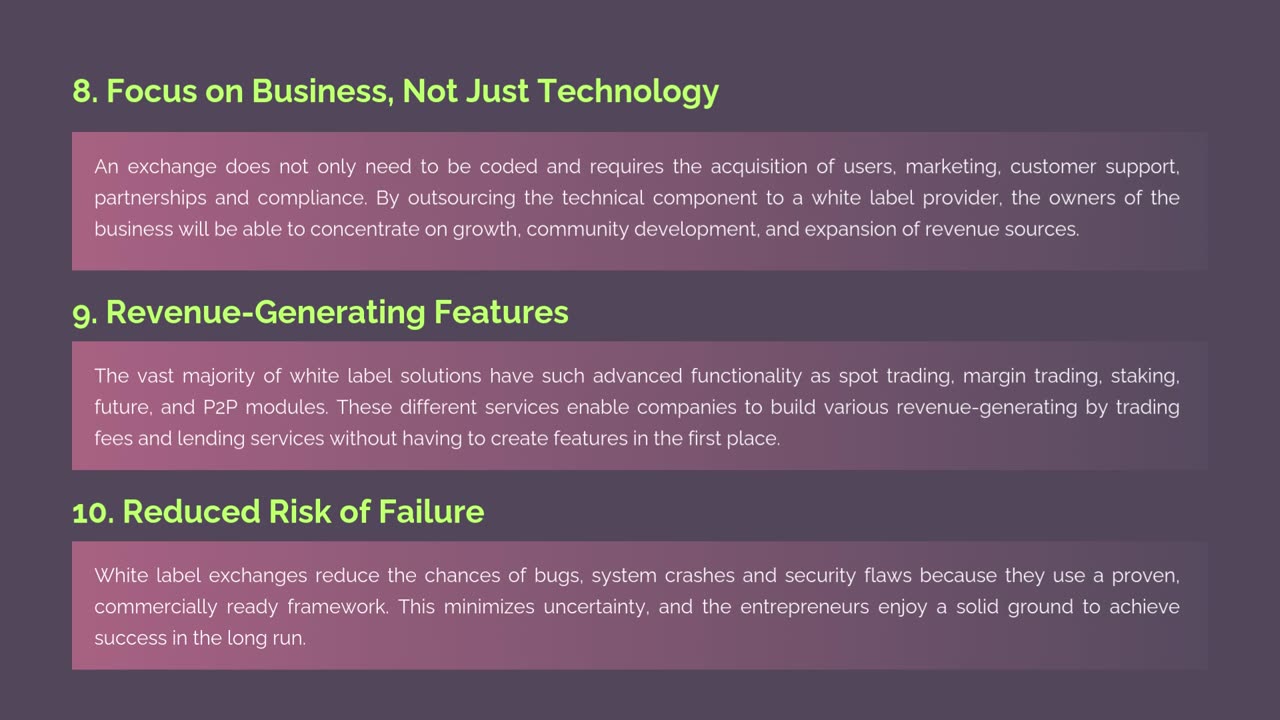 8. Focus on Business, Not Just Technology

An exchange does not only need to be coded and requires the acquisition of users, marketing, customer support, partnerships and compliance. By outsourcing the technical component to a white label provider, the owners of the business will be able to concentrate on growth, community development, and expansion of revenue sources.

9. Revenue-Generating Features

The vast majority of white label solutions have such advanced functionality as spot trading, margin trading, staking, future, and P2P modules. These different services enable companies to build various revenue-generating by trading fees and lending services without having to create features in the first place.

10. Reduced Risk of Failure

White label exchanges reduce the chances of bugs, system crashes and security flaws because they use a proven, commercially ready framework. This minimizes uncertainty, and the entrepreneurs enjoy a solid ground to achieve success in the long run.